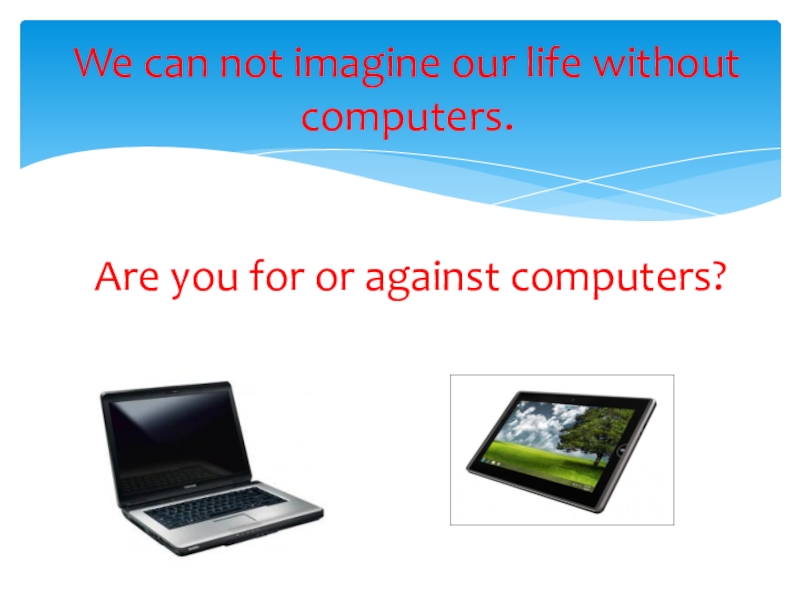 We can not imagine our life without computers.

Are you for or against computers?